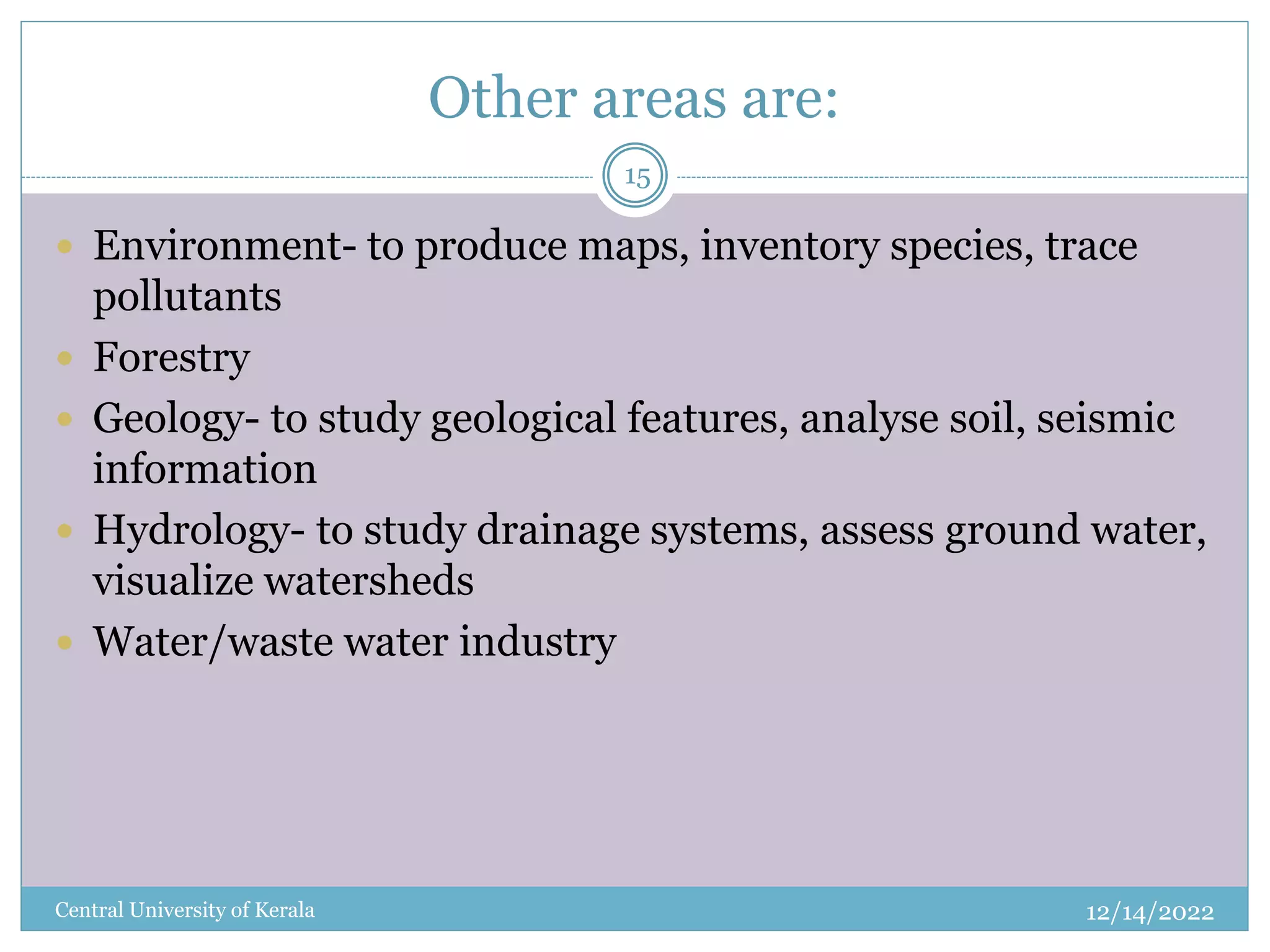 Other areas are:

15

- Environment- to produce maps, inventory species, trace pollutants
- Forestry
- Geology- to study geological features, analyse soil, seismic information
- Hydrology- to study drainage systems, assess ground water, visualize watersheds
- Water/waste water industry

Central University of Kerala

12/14/2022